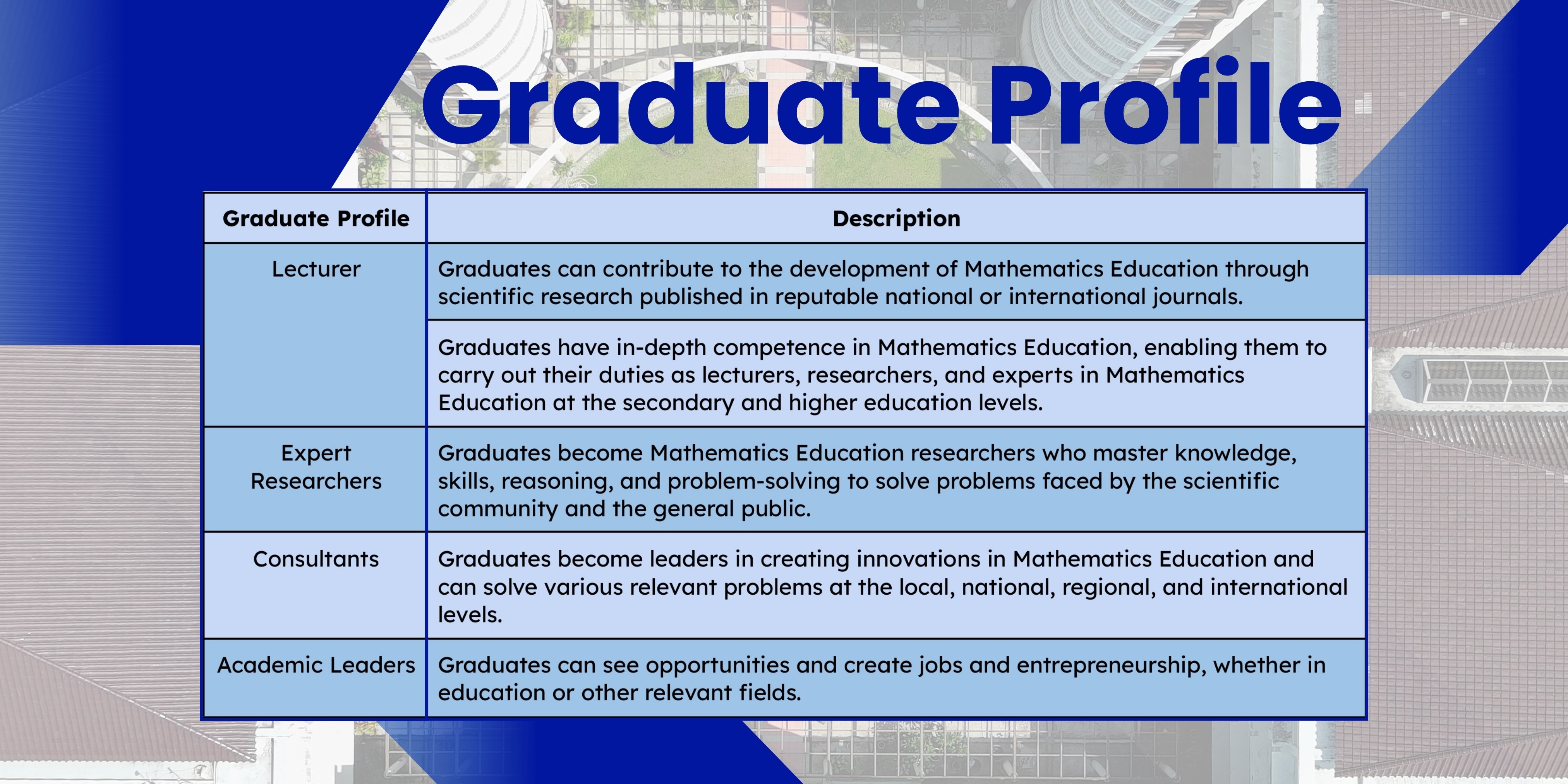 Graduate Profile

| Graduate Profile | Description |
|---|---|
| Lecturer | Graduates can contribute to the development of Mathematics Education through scientific research published in reputable national or international journals. |
| | Graduates have in-depth competence in Mathematics Education, enabling them to carry out their duties as lecturers, researchers, and experts in Mathematics Education at the secondary and higher education levels. |
| Expert Researchers | Graduates become Mathematics Education researchers who master knowledge, skills, reasoning, and problem-solving to solve problems faced by the scientific community and the general public. |
| Consultants | Graduates become leaders in creating innovations in Mathematics Education and can solve various relevant problems at the local, national, regional, and international levels. |
| Academic Leaders | Graduates can see opportunities and create jobs and entrepreneurship, whether in education or other relevant fields. |